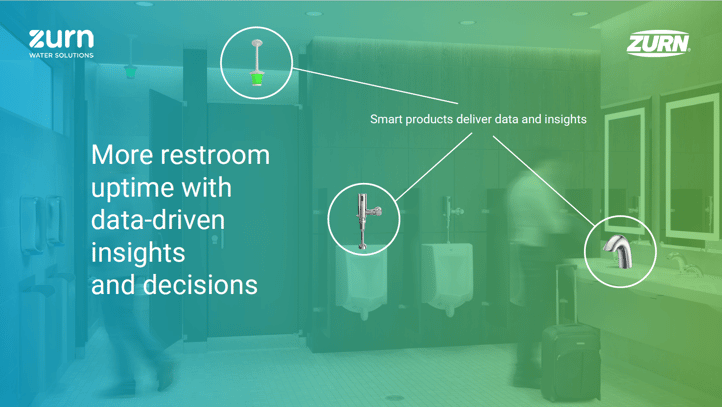 zurn
WATER SOLUTIONS

ZURN

Smart products deliver data and insights

More restroom uptime with data-driven insights and decisions